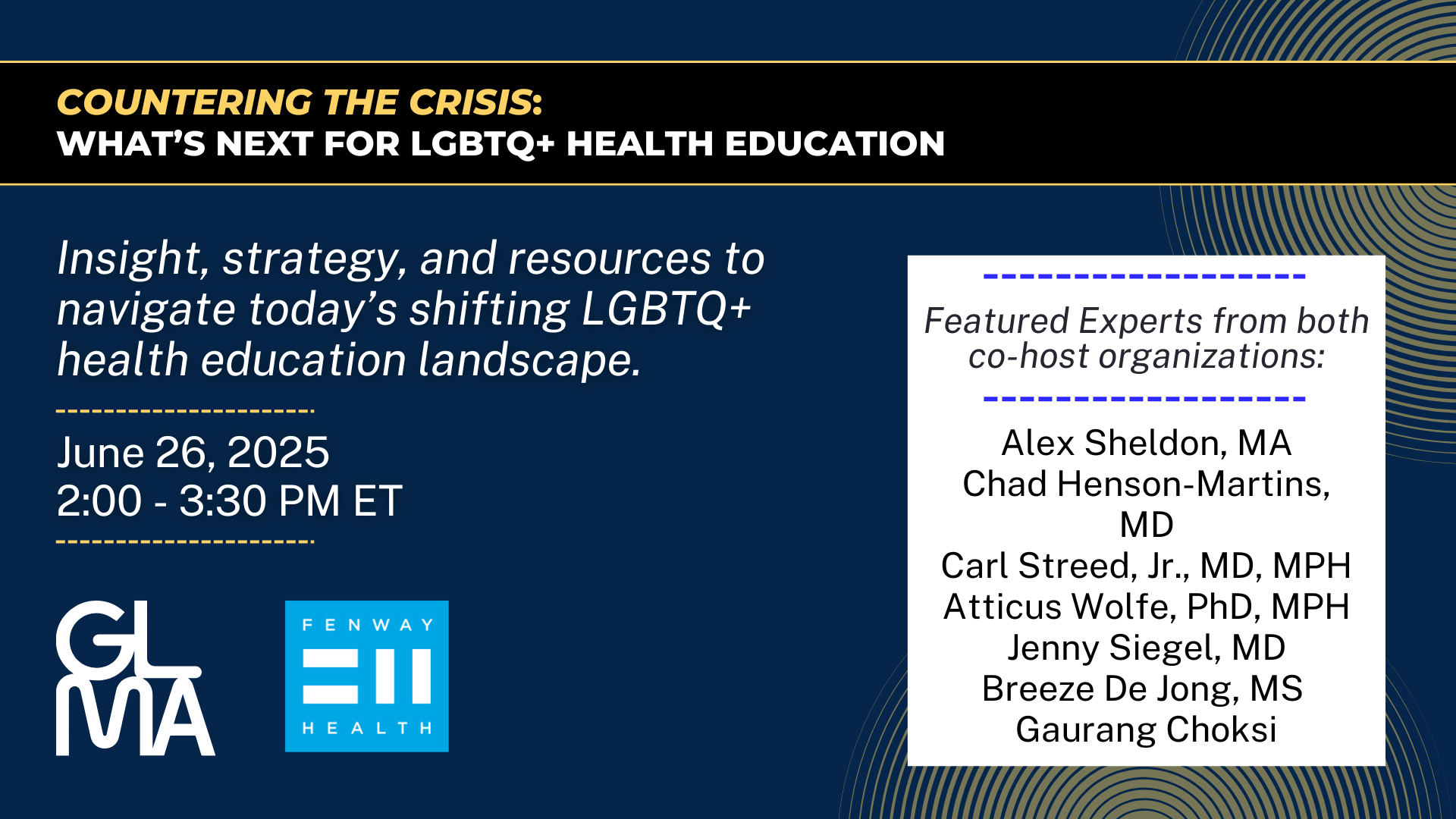 COUNTERING THE CRISIS:
WHAT'S NEXT FOR LGBTQ+ HEALTH EDUCATION

Insight, strategy, and resources to navigate today's shifting LGBTQ+ health education landscape.

June 26, 2025
2:00 - 3:30 PM ET

GLMA

FENWAY HEALTH

Featured Experts from both co-host organizations:

Alex Sheldon, MA
Chad Henson-Martins, MD
Carl Streed, Jr., MD, MPH
Atticus Wolfe, PhD, MPH
Jenny Siegel, MD
Breeze De Jong, MS
Gaurang Choksi